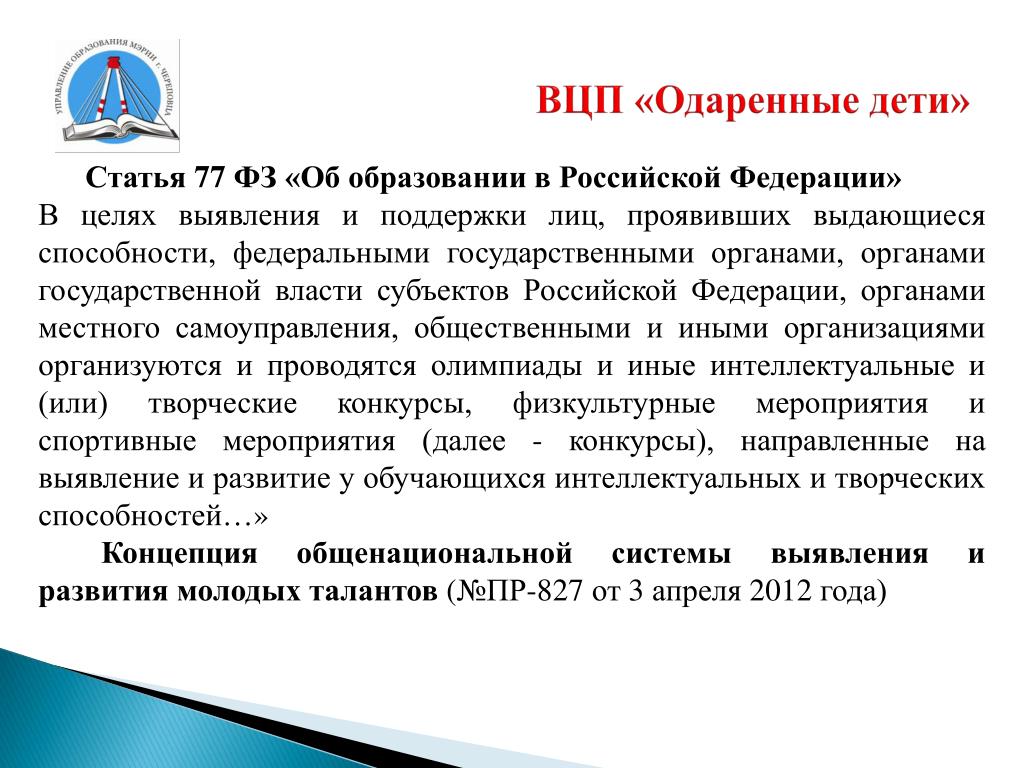 УПРАВЛЕНИЕ ОБРАЗОВАНИЯ МЭРИИ г. ЧЕРЕПОВЦА

ВЦП «Одаренные дети»

Статья 77 ФЗ «Об образовании в Российской Федерации»

В целях выявления и поддержки лиц, проявивших выдающиеся способности, федеральными государственными органами, органами государственной власти субъектов Российской Федерации, органами местного самоуправления, общественными и иными организациями организуются и проводятся олимпиады и иные интеллектуальные и (или) творческие конкурсы, физкультурные мероприятия и спортивные мероприятия (далее - конкурсы), направленные на выявление и развитие у обучающихся интеллектуальных и творческих способностей…»

Концепция общенациональной системы выявления и развития молодых талантов (№ПР-827 от 3 апреля 2012 года)